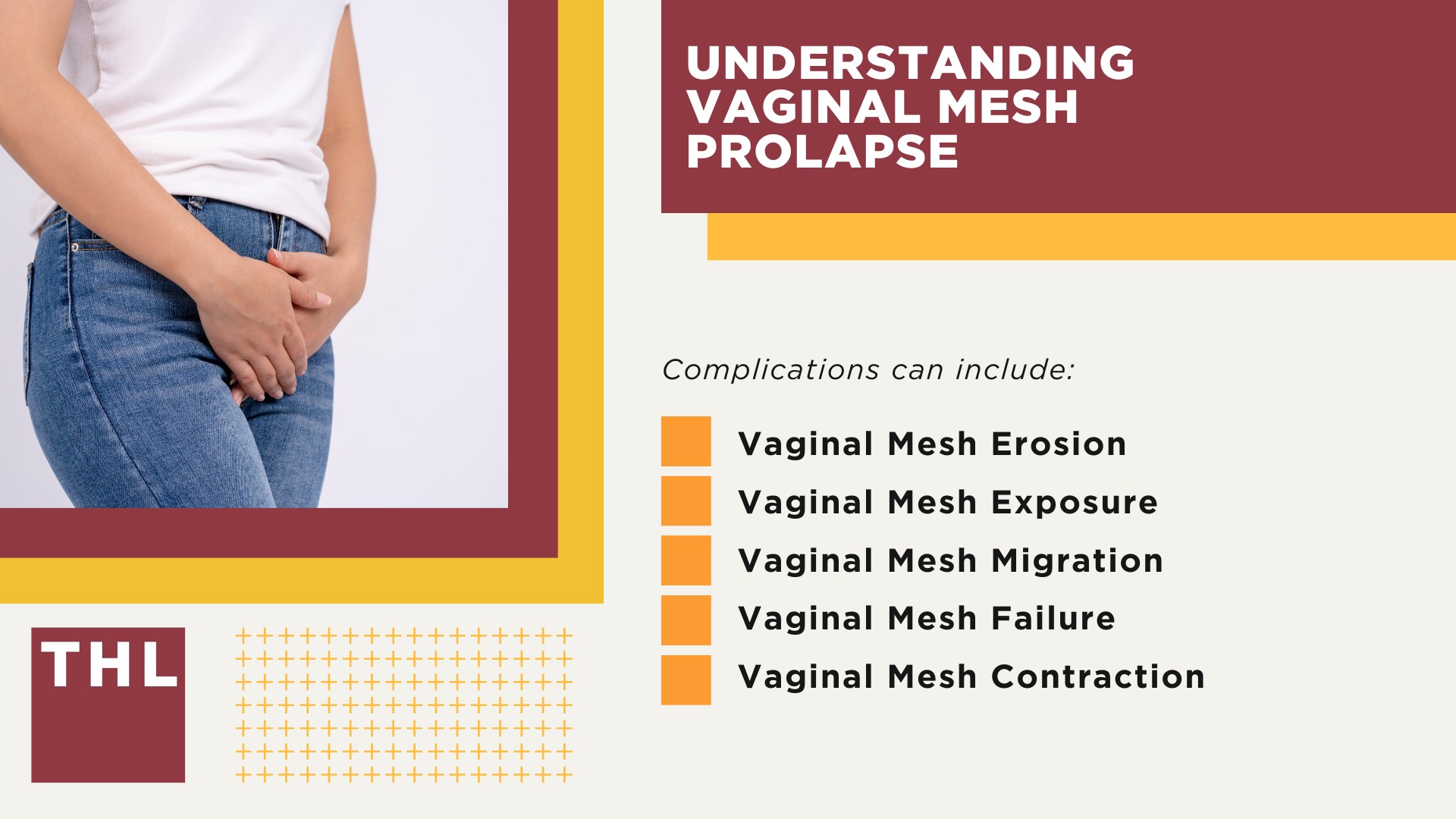 UNDERSTANDING VAGINAL MESH PROLAPSE

Complications can include:

Vaginal Mesh Erosion
Vaginal Mesh Exposure
Vaginal Mesh Migration
Vaginal Mesh Failure
Vaginal Mesh Contraction

THL